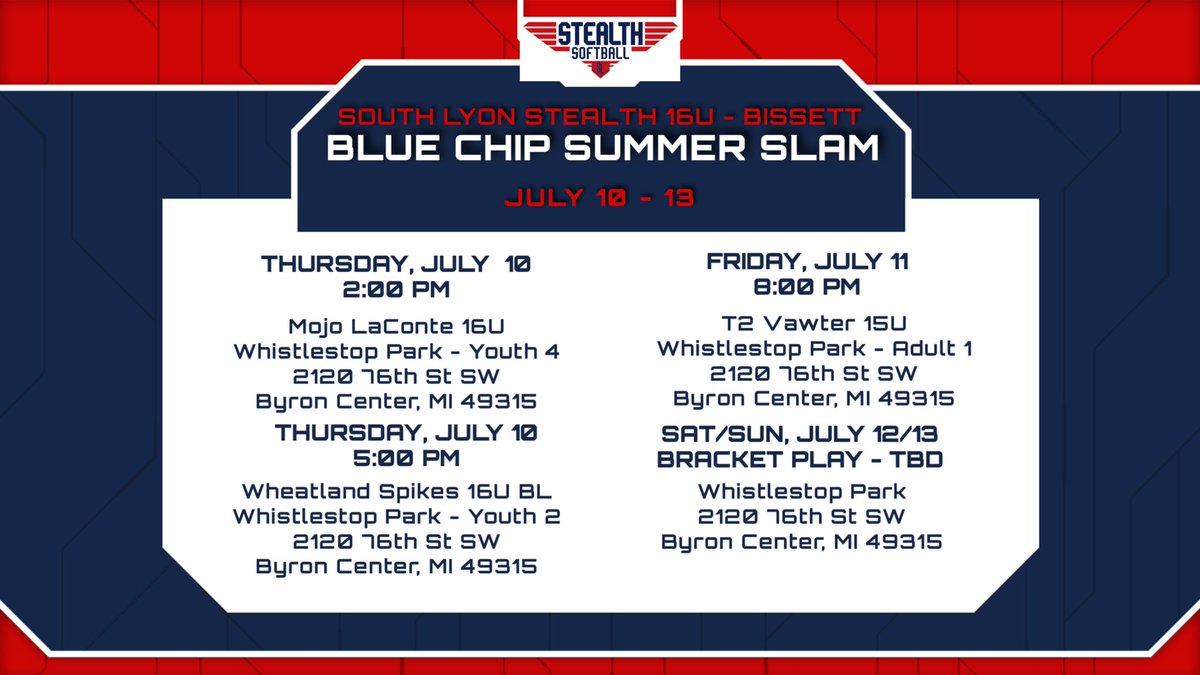 STEALTH SOFTBALL

SOUTH LYON STEALTH 16U - BISSETT
BLUE CHIP SUMMER SLAM
JULY 10 - 13

THURSDAY, JULY 10
2:00 PM

Mojo LaConte 16U
Whistlestop Park - Youth 4
2120 76th St SW
Byron Center, MI 49315

THURSDAY, JULY 10
5:00 PM

Wheatland Spikes 16U BL
Whistlestop Park - Youth 2
2120 76th St SW
Byron Center, MI 49315

FRIDAY, JULY 11
8:00 PM

T2 Vawter 15U
Whistlestop Park - Adult 1
2120 76th St SW
Byron Center, MI 49315

SAT/SUN, JULY 12/13
BRACKET PLAY - TBD

Whistlestop Park
2120 76th St SW
Byron Center, MI 49315